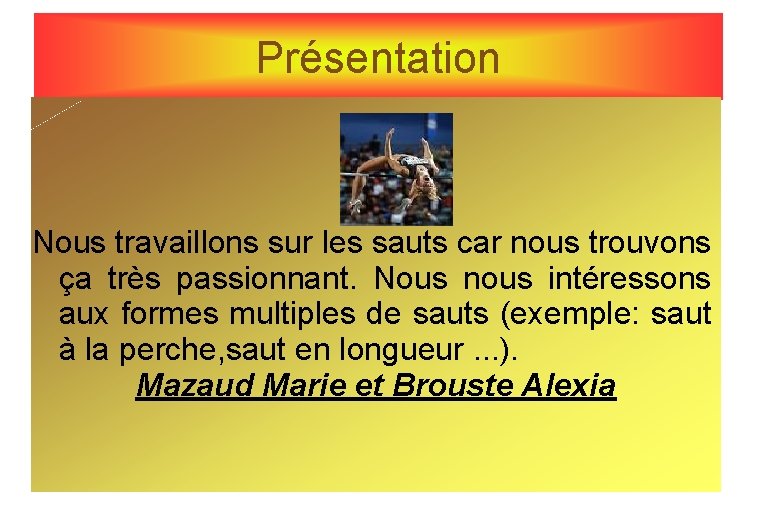 Présentation

Nous travaillons sur les sauts car nous trouvons ça très passionnant. Nous nous intéressons aux formes multiples de sauts (exemple: saut à la perche,saut en longueur ...).

Mazaud Marie et Brouste Alexia